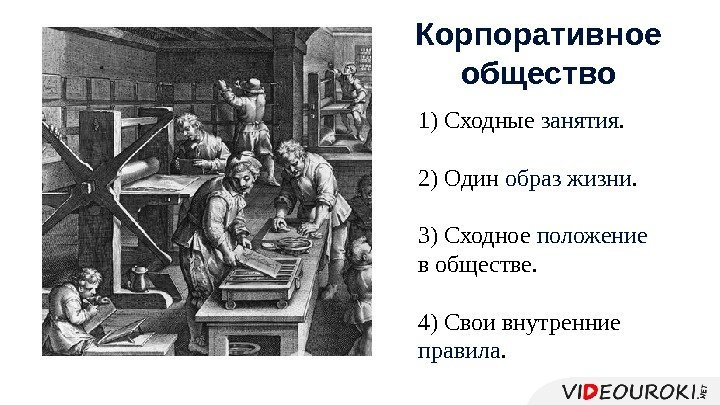 Корпоративное общество

1) Сходные занятия.

2) Один образ жизни.

3) Сходное положение в обществе.

4) Свои внутренние правила.

VIDEOUROKI.NET